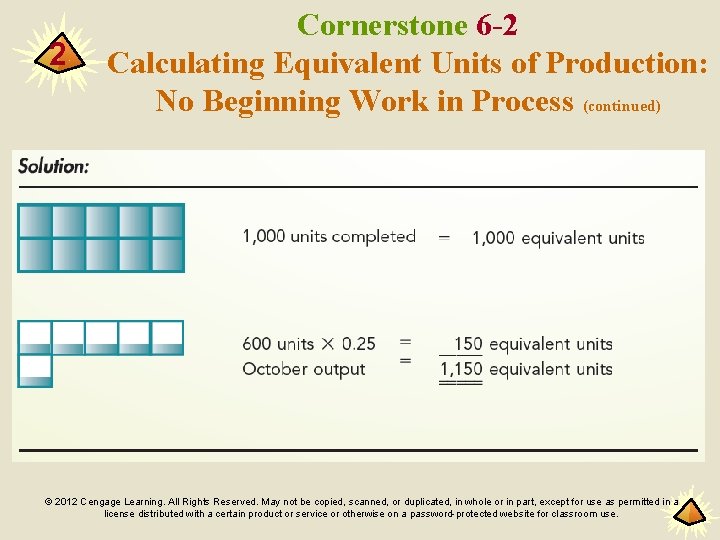 2

Cornerstone 6-2
Calculating Equivalent Units of Production: No Beginning Work in Process (continued)

Solution:

1,000 units completed = 1,000 equivalent units

600 units × 0.25 = 150 equivalent units
October output = 1,150 equivalent units

© 2012 Cengage Learning. All Rights Reserved. May not be copied, scanned, or duplicated, in whole or in part, except for use as permitted in a license distributed with a certain product or service or otherwise on a password-protected website for classroom use.